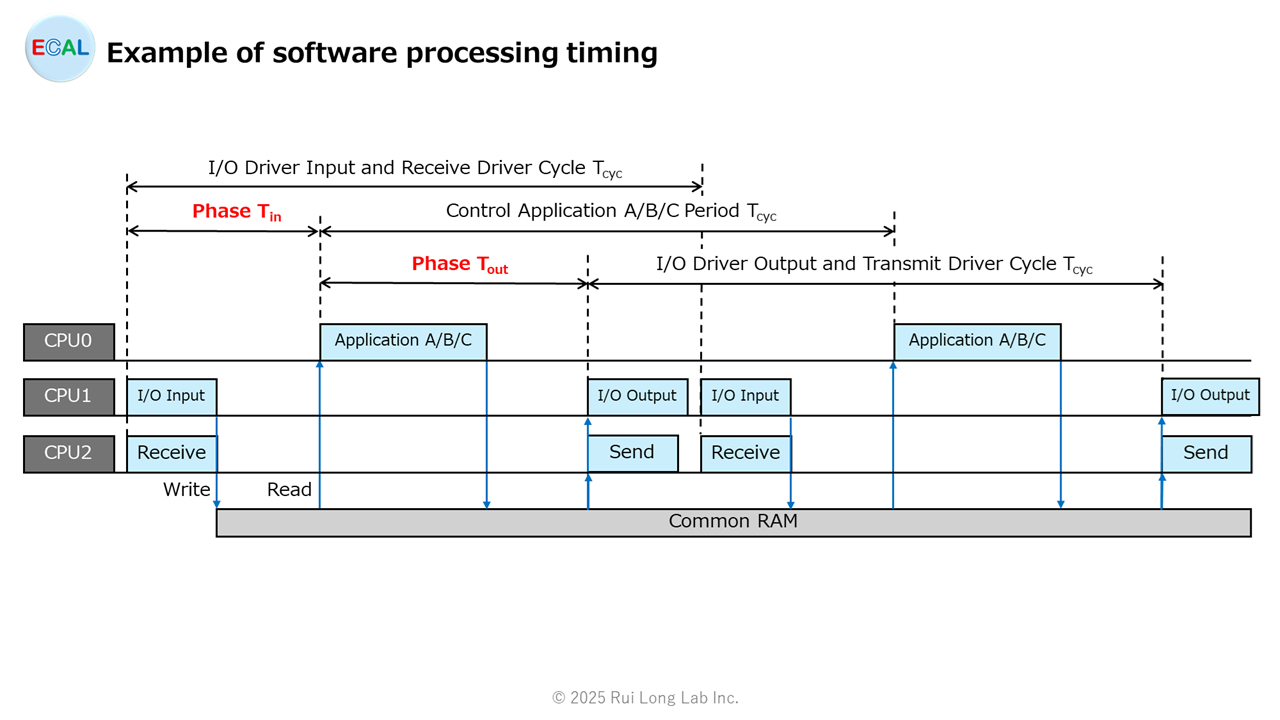 ECAL

Example of software processing timing

I/O Driver Input and Receive Driver Cycle $T_{cyc}$

Phase $T_{in}$

Control Application A/B/C Period $T_{cyc}$

Phase $T_{out}$

I/O Driver Output and Transmit Driver Cycle $T_{cyc}$

CPU0

Application A/B/C

Application A/B/C

CPU1

I/O Input

I/O Output

I/O Input

I/O Output

CPU2

Receive

Send

Receive

Send

Write

Read

Common RAM

© 2025 Rui Long Lab Inc.